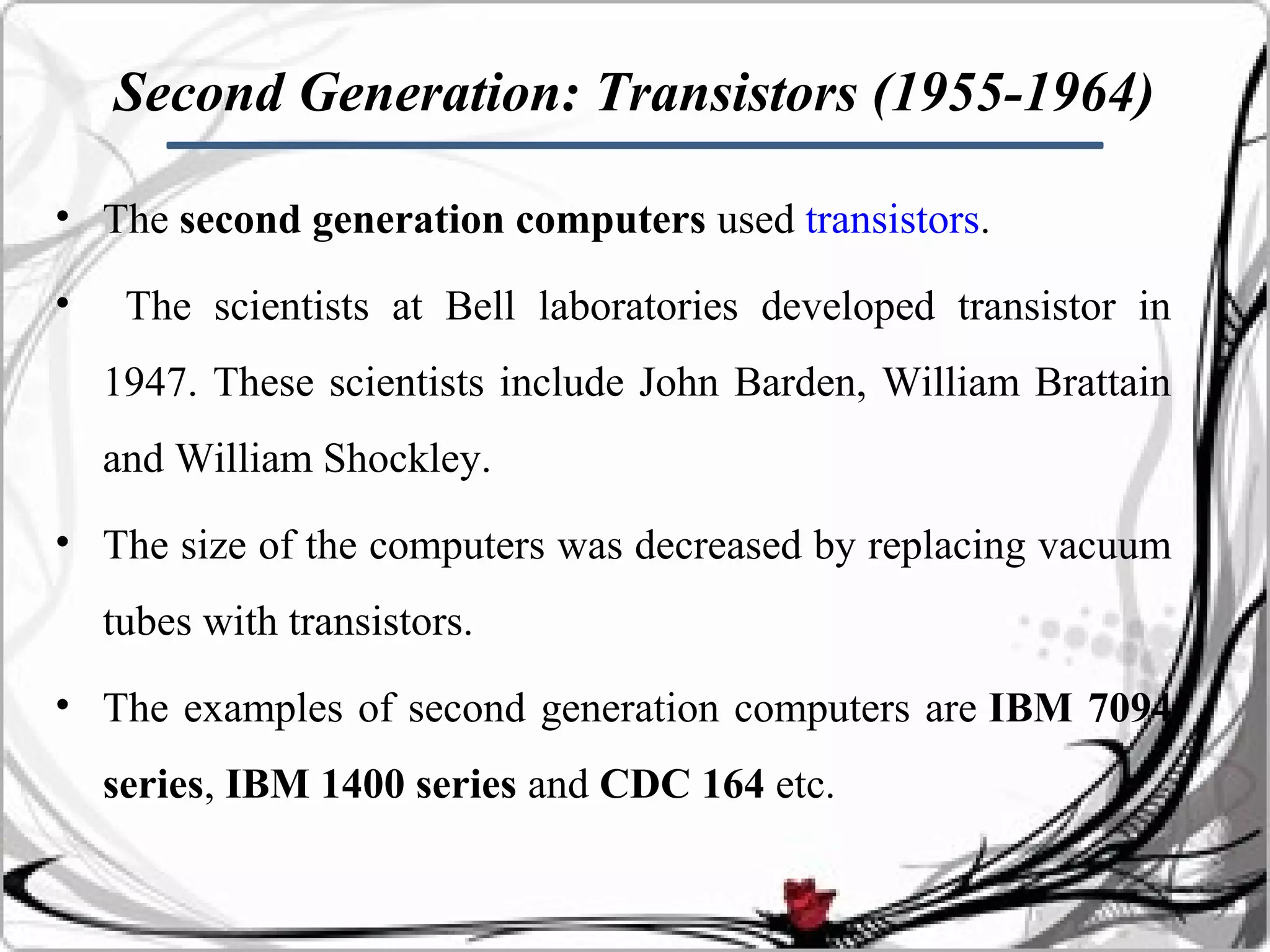 Second Generation: Transistors (1955-1964)

• The second generation computers used transistors.

• The scientists at Bell laboratories developed transistor in 1947. These scientists include John Barden, William Brattain and William Shockley.

• The size of the computers was decreased by replacing vacuum tubes with transistors.

• The examples of second generation computers are IBM 7094 series, IBM 1400 series and CDC 164 etc.